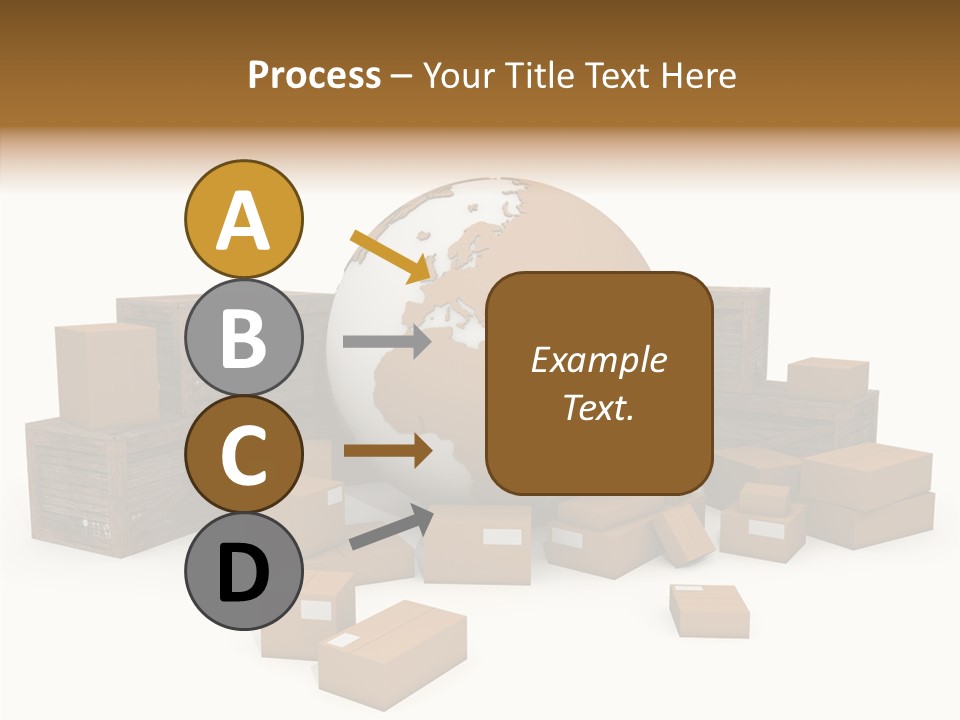 Process – Your Title Text Here

A

B

C

D

Example Text.